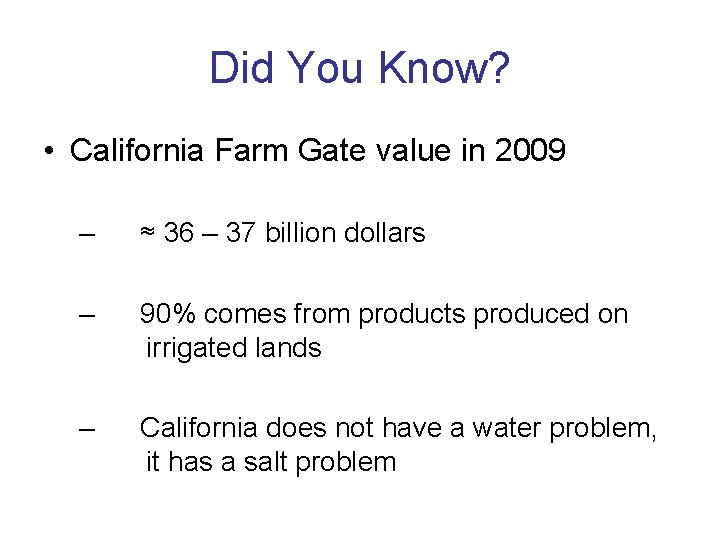 Did You Know?

• California Farm Gate value in 2009

– ≈ 36 – 37 billion dollars

– 90% comes from products produced on irrigated lands

– California does not have a water problem, it has a salt problem